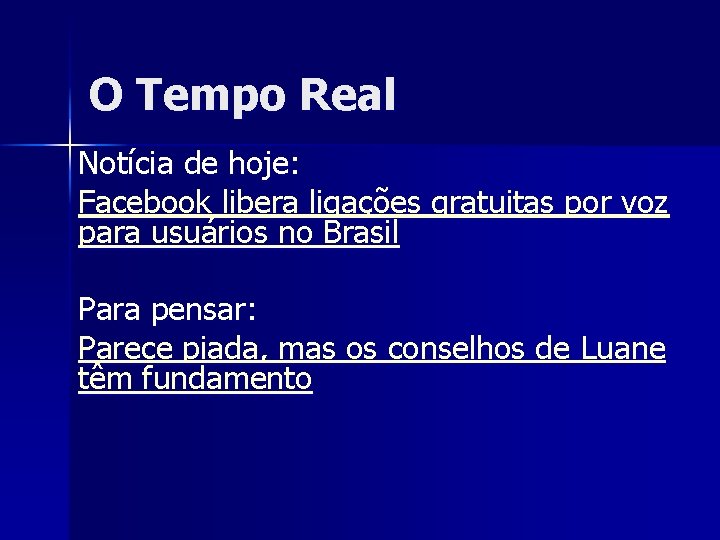 O Tempo Real

Notícia de hoje:

Facebook libera ligações gratuitas por voz para usuários no Brasil

Para pensar:

Parece piada, mas os conselhos de Luane têm fundamento